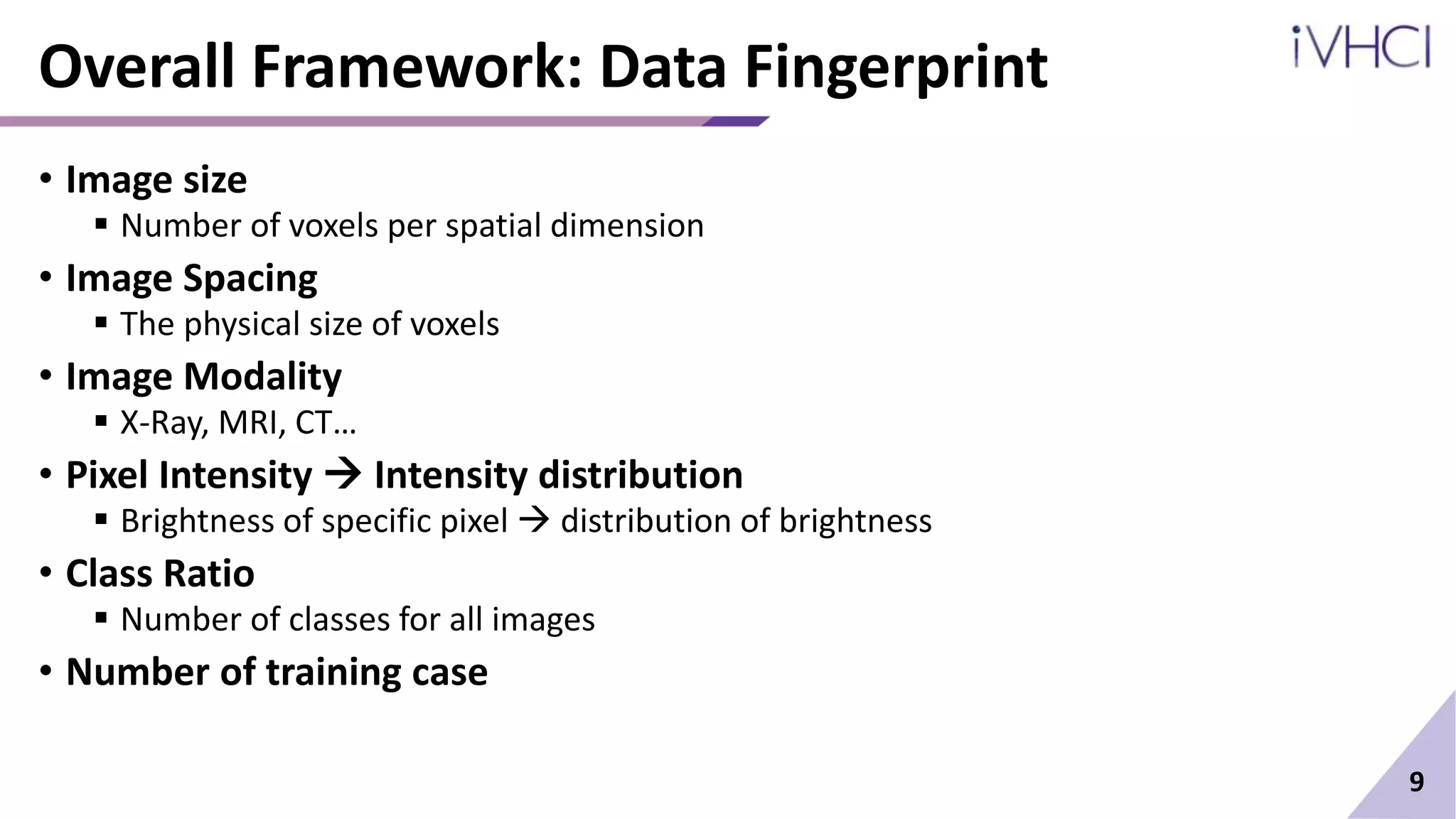 Overall Framework: Data Fingerprint

iVHCI

• Image size
  ▪ Number of voxels per spatial dimension
• Image Spacing
  ▪ The physical size of voxels
• Image Modality
  ▪ X-Ray, MRI, CT…
• Pixel Intensity → Intensity distribution
  ▪ Brightness of specific pixel → distribution of brightness
• Class Ratio
  ▪ Number of classes for all images
• Number of training case

9